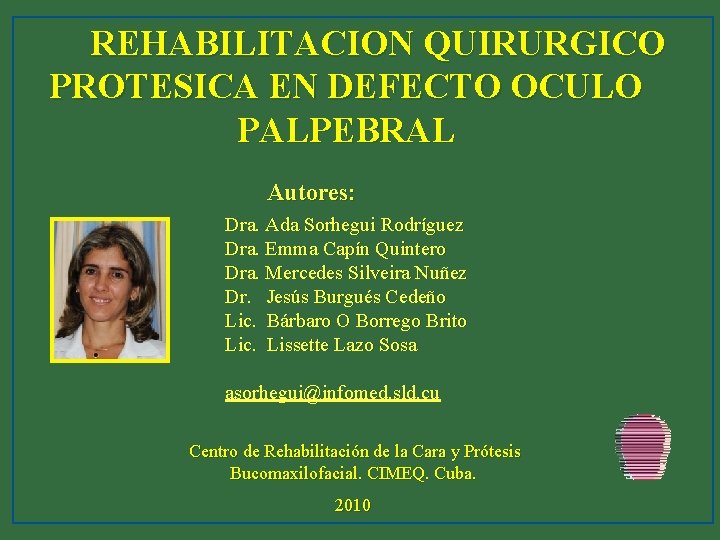 REHABILITACION QUIRURGICO PROTESICA EN DEFECTO OCULO PALPEBRAL

Autores:

Dra. Ada Sorhegui Rodríguez
Dra. Emma Capín Quintero
Dra. Mercedes Silveira Nuñez
Dr. Jesús Burgués Cedeño
Lic. Bárbaro O Borrego Brito
Lic. Lissette Lazo Sosa

asorhegui@infomed.sld.cu

Centro de Rehabilitación de la Cara y Prótesis Bucomaxilofacial. CIMEQ. Cuba.

2010